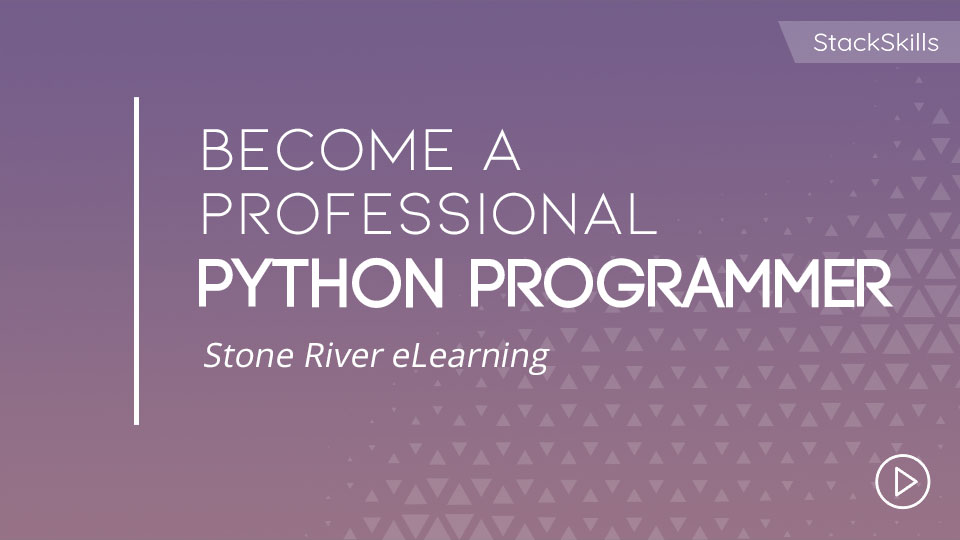 StackSkills

BECOME A PROFESSIONAL
PYTHON PROGRAMMER

Stone River eLearning